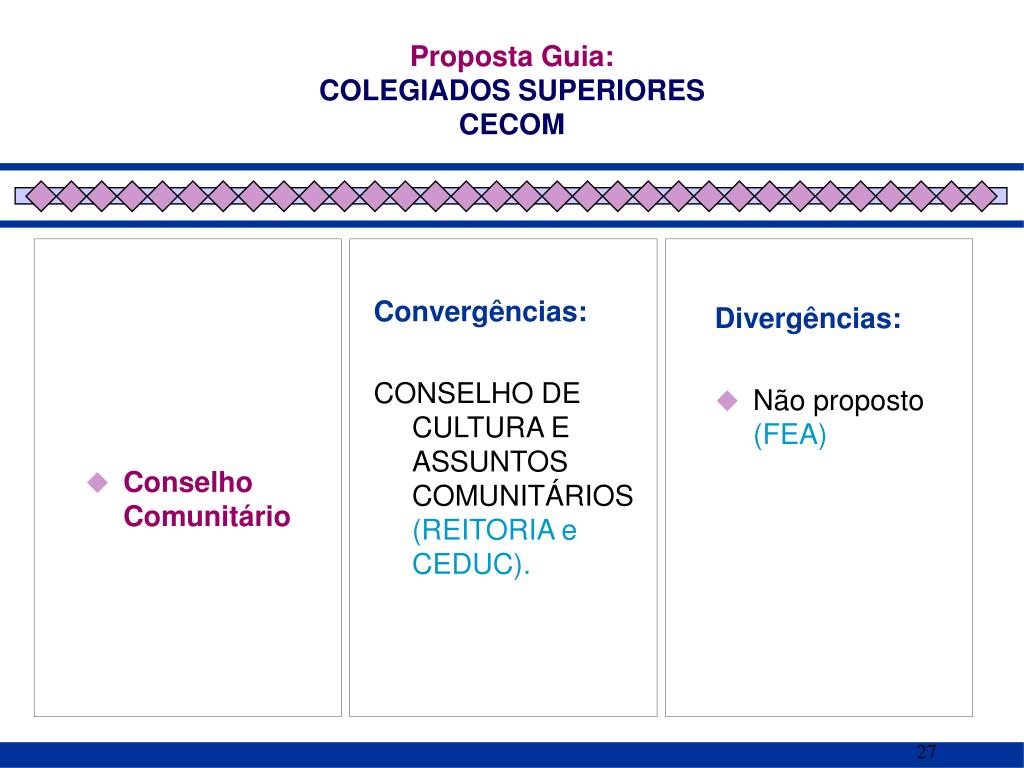 Proposta Guia:
COLEGIADOS SUPERIORES
CECOM

Conselho Comunitário

Convergências:

CONSELHO DE CULTURA E ASSUNTOS COMUNITÁRIOS (REITORIA e CEDUC).

Divergências:

Não proposto (FEA)

27